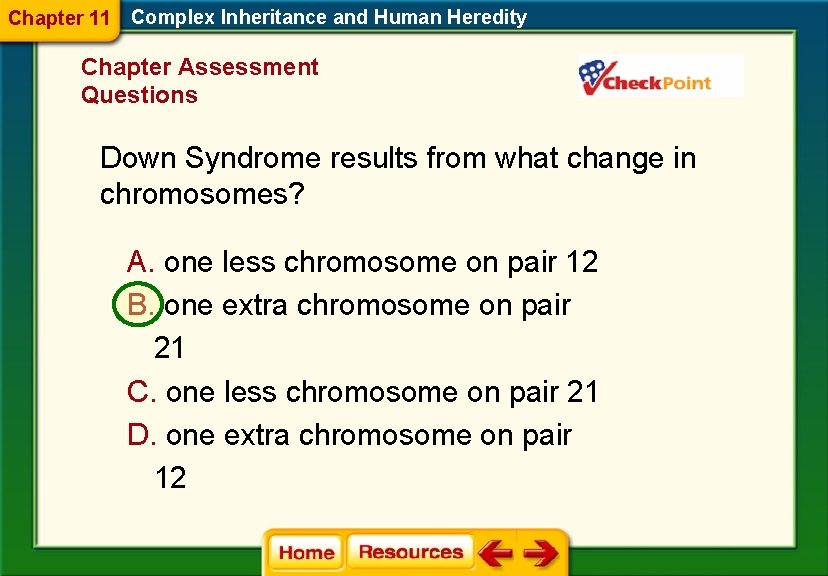 Chapter 11 Complex Inheritance and Human Heredity

Chapter Assessment Questions

CheckPoint

Down Syndrome results from what change in chromosomes?

A. one less chromosome on pair 12

B. one extra chromosome on pair 21

C. one less chromosome on pair 21

D. one extra chromosome on pair 12

Home Resources